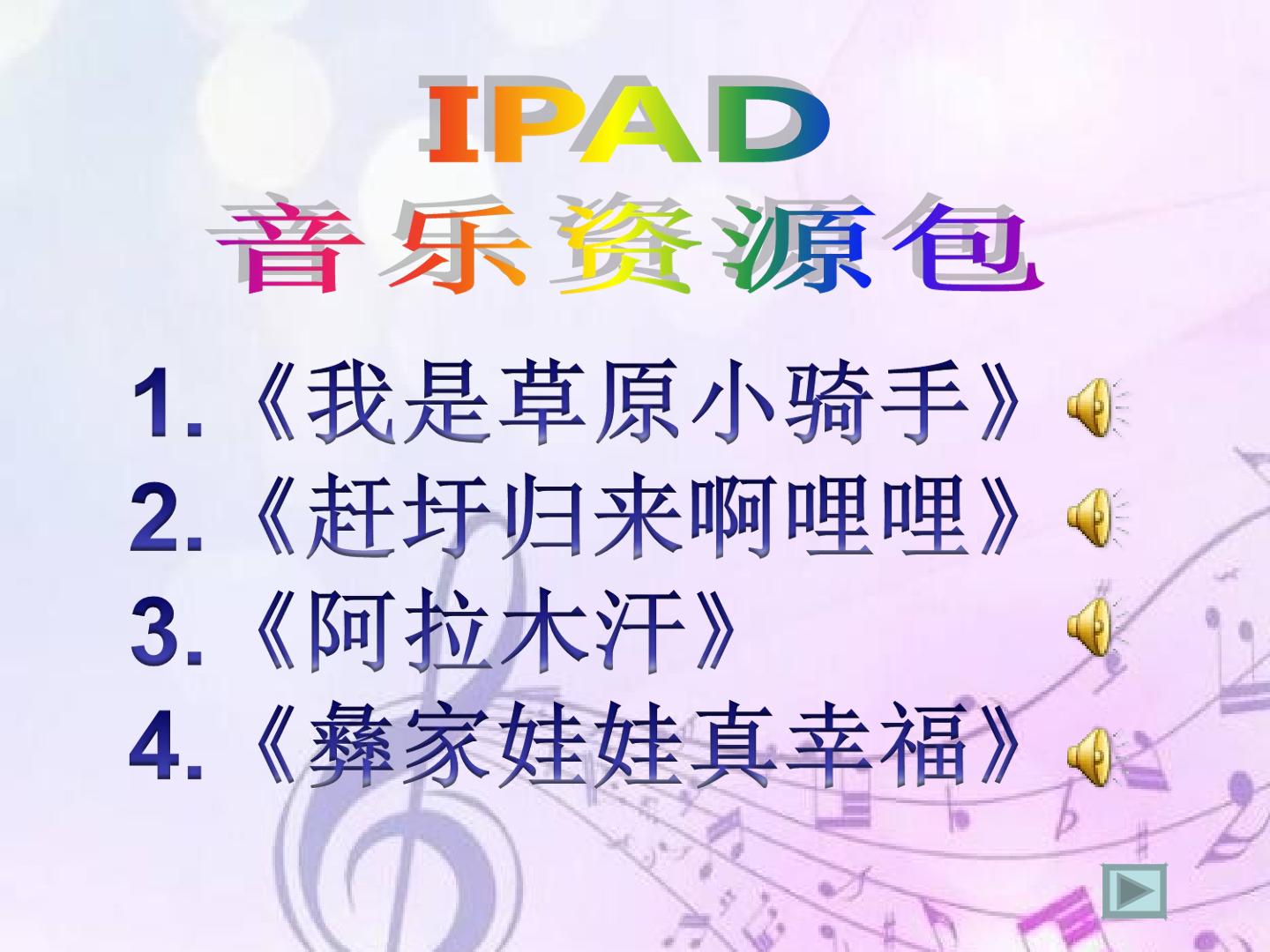 IPAD
音乐资源包

1.《我是草原小骑手》
2.《赶圩归来啊哩哩》
3.《阿拉木汗》
4.《彝家娃娃真幸福》